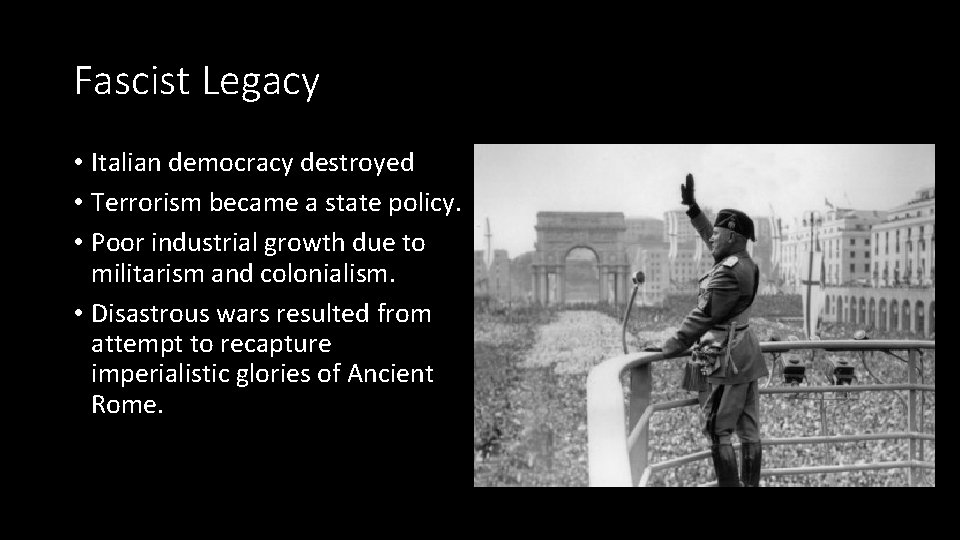 Fascist Legacy

• Italian democracy destroyed
• Terrorism became a state policy.
• Poor industrial growth due to militarism and colonialism.
• Disastrous wars resulted from attempt to recapture imperialistic glories of Ancient Rome.